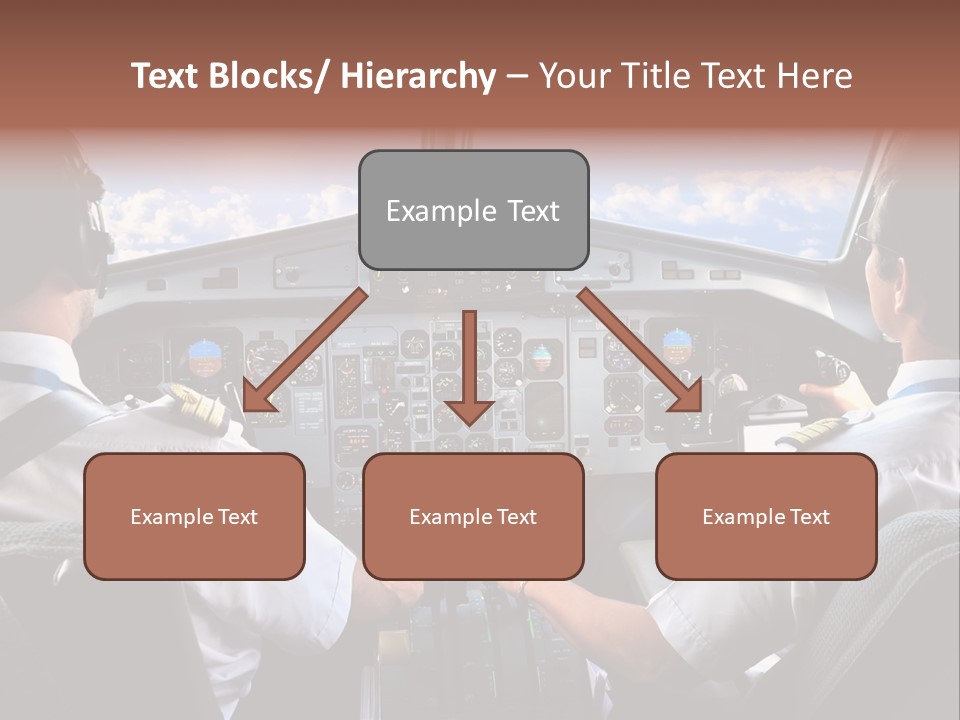 Text Blocks/ Hierarchy – Your Title Text Here

Example Text

Example Text

Example Text

Example Text